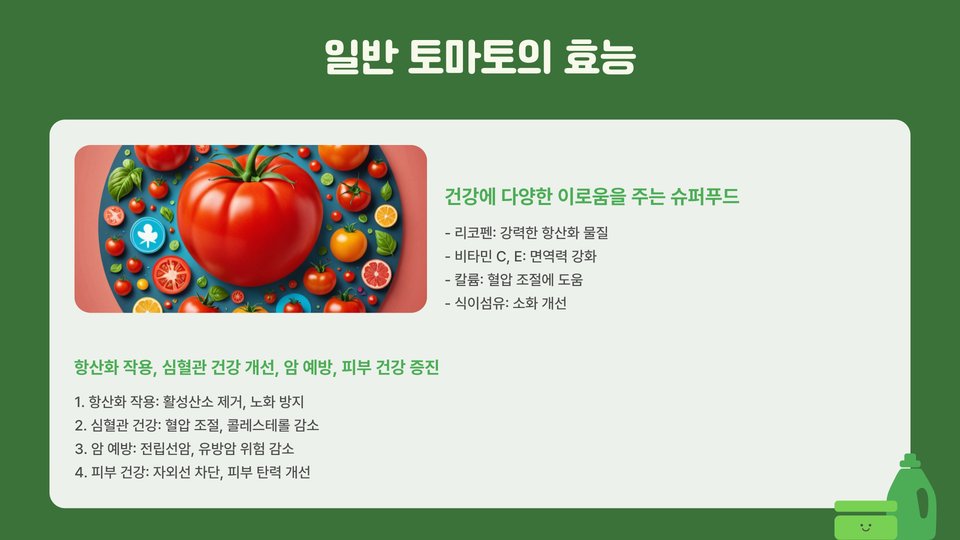 일반 토마토의 효능

건강에 다양한 이로움을 주는 슈퍼푸드

- 리코펜: 강력한 항산화 물질
- 비타민 C, E: 면역력 강화
- 칼륨: 혈압 조절에 도움
- 식이섬유: 소화 개선

항산화 작용, 심혈관 건강 개선, 암 예방, 피부 건강 증진

1. 항산화 작용: 활성산소 제거, 노화 방지
2. 심혈관 건강: 혈압 조절, 콜레스테롤 감소
3. 암 예방: 전립선암, 유방암 위험 감소
4. 피부 건강: 자외선 차단, 피부 탄력 개선